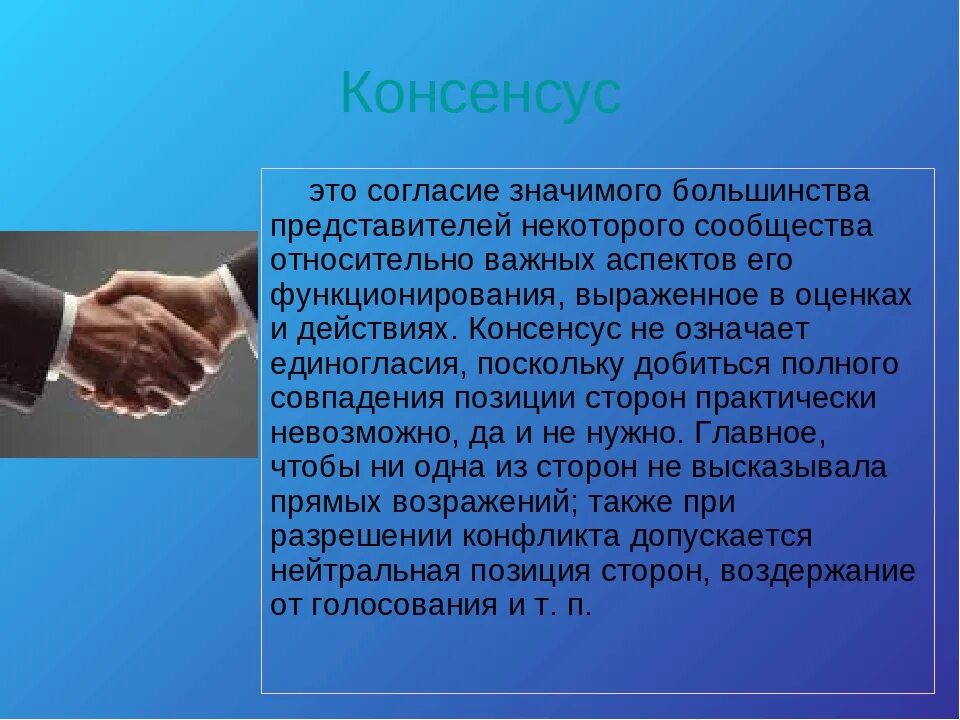 Консенсус

это согласие значимого большинства представителей некоторого сообщества относительно важных аспектов его функционирования, выраженное в оценках и действиях. Консенсус не означает единогласия, поскольку добиться полного совпадения позиции сторон практически невозможно, да и не нужно. Главное, чтобы ни одна из сторон не высказывала прямых возражений; также при разрешении конфликта допускается нейтральная позиция сторон, воздержание от голосования и т. п.